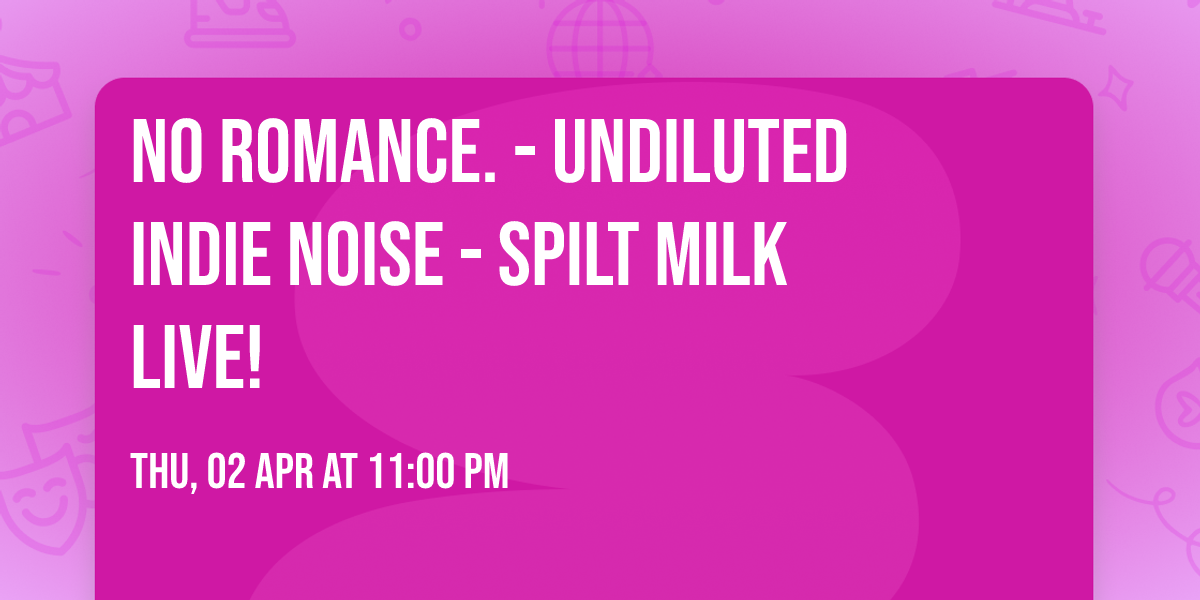 NO ROMANCE. - UNDILUTED INDIE NOISE - SPILT MILK LIVE!

THU, 02 APR AT 11:00 PM